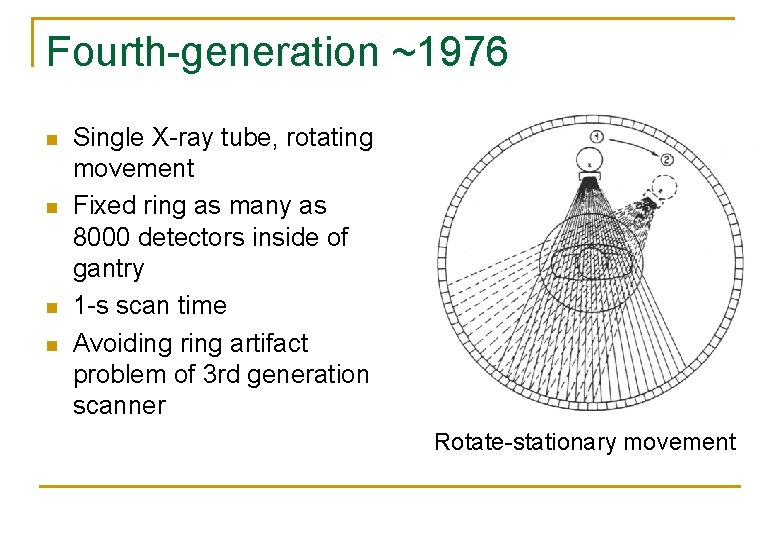 Fourth-generation ~1976

- Single X-ray tube, rotating movement
- Fixed ring as many as 8000 detectors inside of gantry
- 1-s scan time
- Avoiding ring artifact problem of 3rd generation scanner

①

②

Rotate-stationary movement